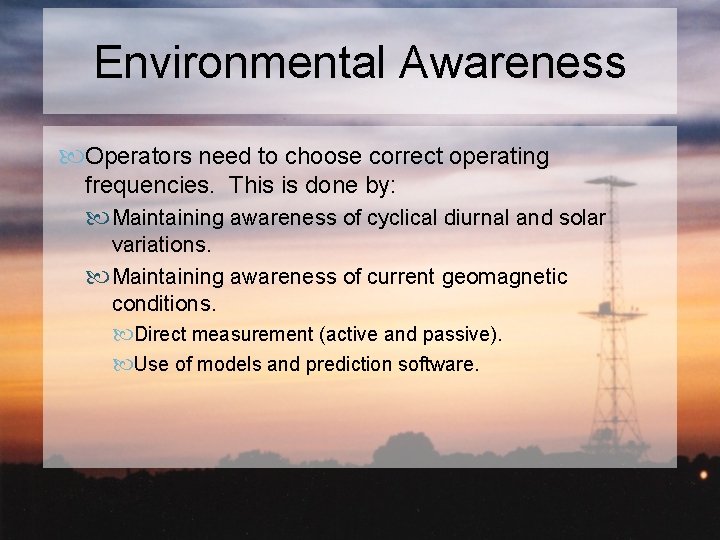 Environmental Awareness

Operators need to choose correct operating frequencies. This is done by:

Maintaining awareness of cyclical diurnal and solar variations.

Maintaining awareness of current geomagnetic conditions.

Direct measurement (active and passive).

Use of models and prediction software.